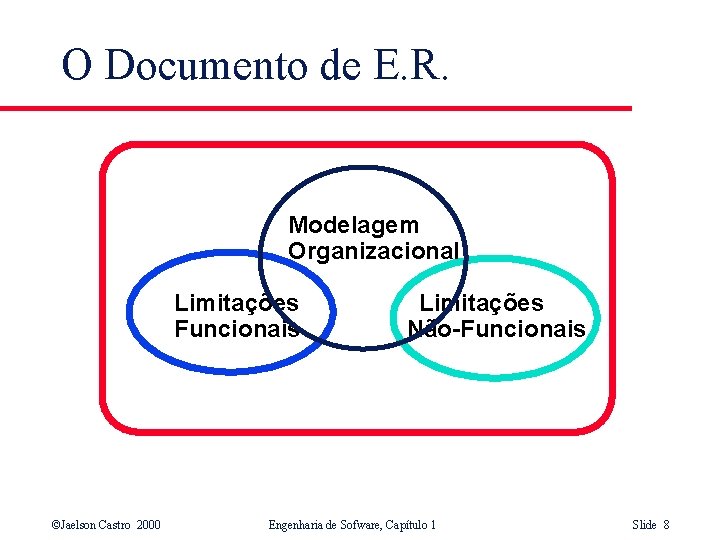 O Documento de E.R.

Modelagem Organizacional

Limitações Funcionais

Limitações Não-Funcionais

©Jaelson Castro 2000

Engenharia de Sofware, Capítulo 1

Slide 8